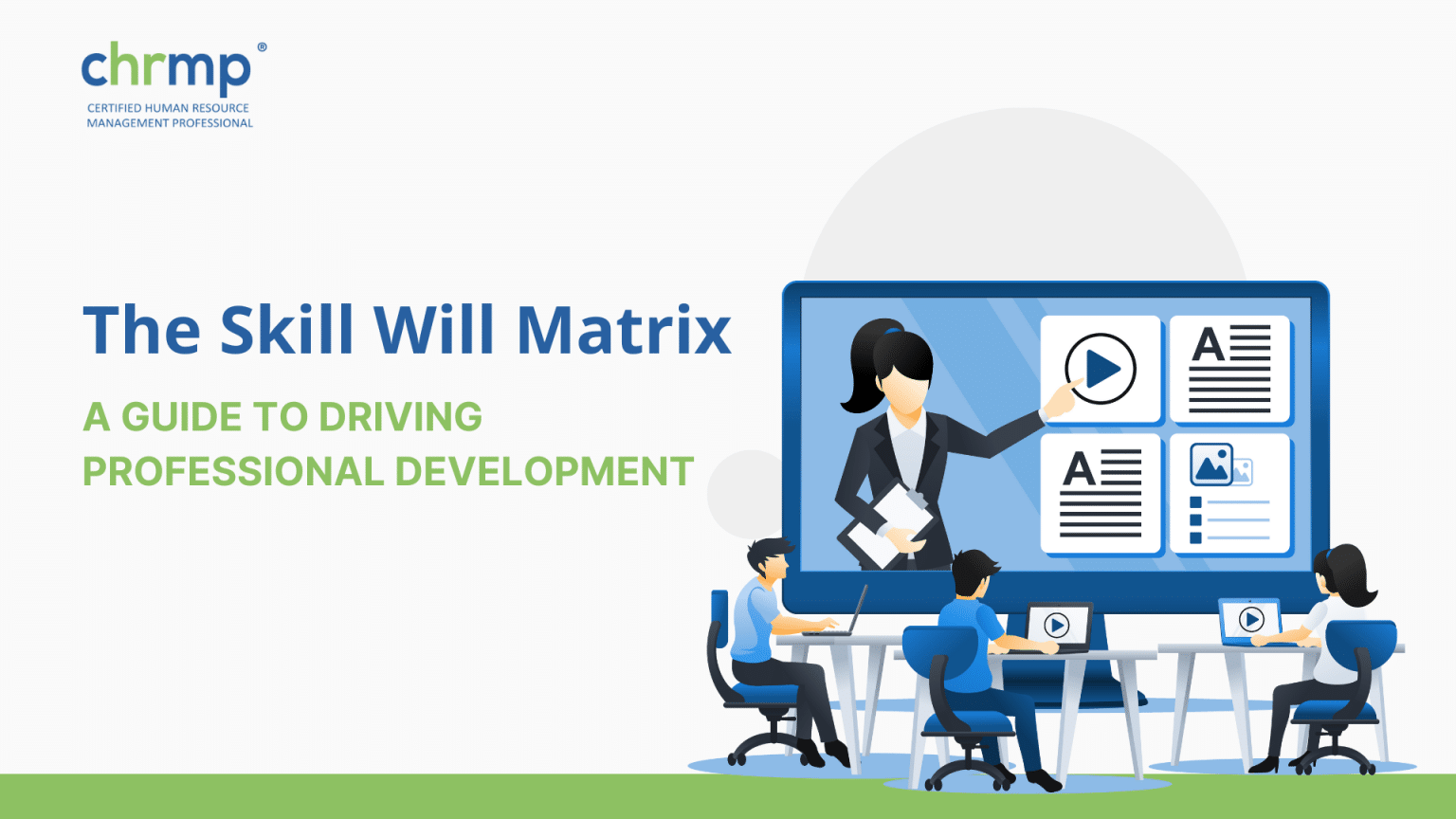 chrmp®
CERTIFIED HUMAN RESOURCE MANAGEMENT PROFESSIONAL

The Skill Will Matrix

A GUIDE TO DRIVING PROFESSIONAL DEVELOPMENT

A

A